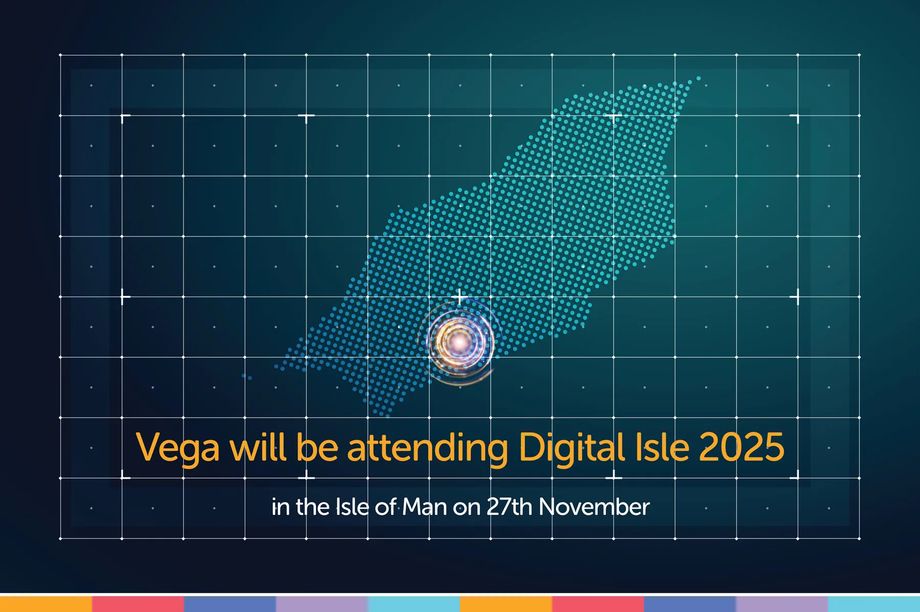 Vega will be attending Digital Isle 2025

in the Isle of Man on 27th November